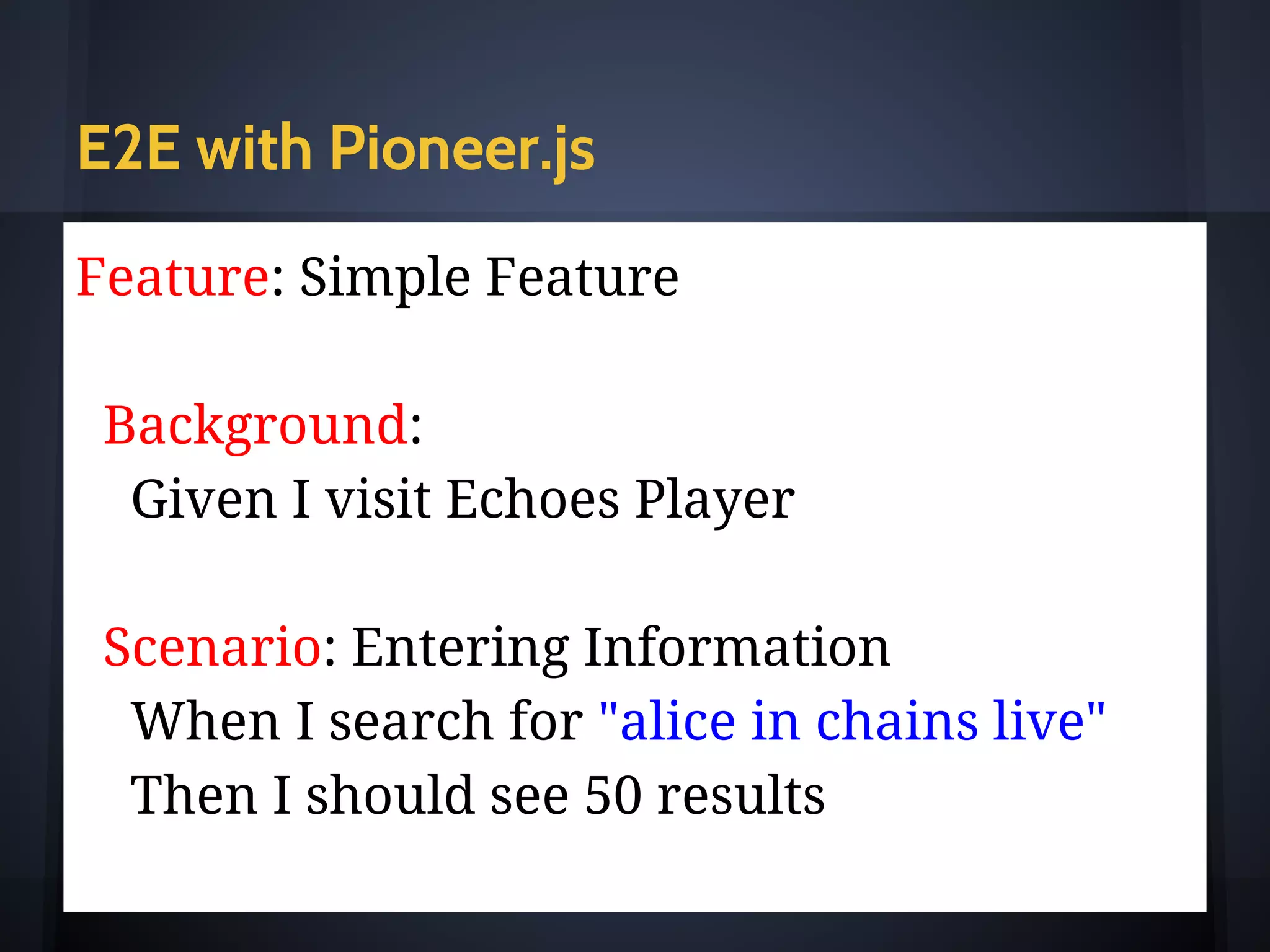 E2E with Pioneer.js

Feature: Simple Feature

Background:
Given I visit Echoes Player

Scenario: Entering Information
When I search for "alice in chains live"
Then I should see 50 results